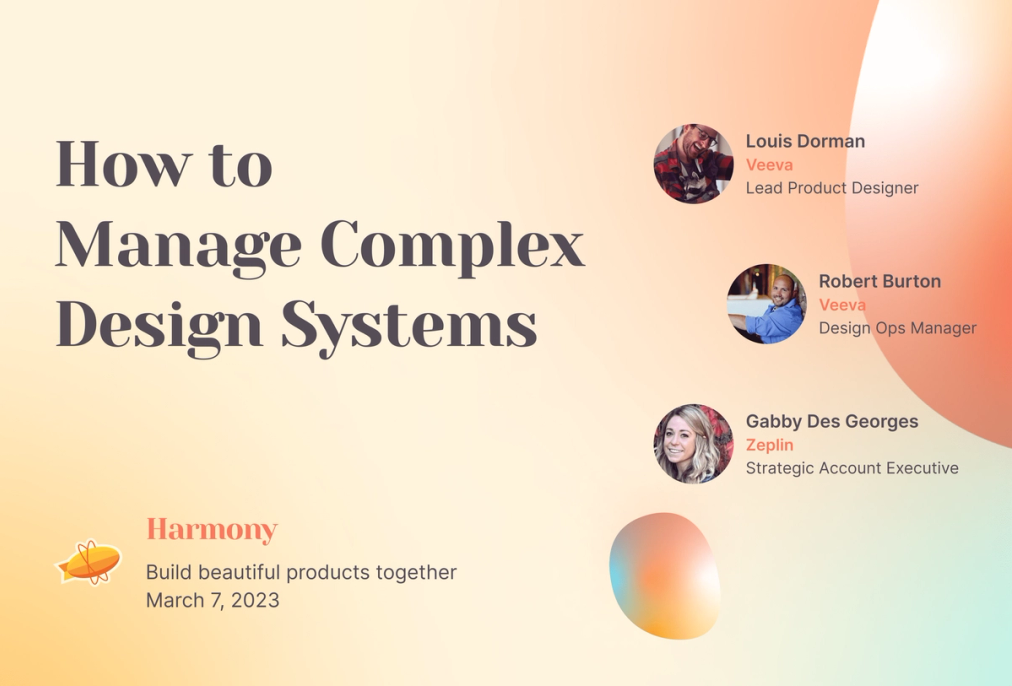 How to Manage Complex Design Systems

Louis Dorman
Veeva
Lead Product Designer

Robert Burton
Veeva
Design Ops Manager

Gabby Des Georges
Zeplin
Strategic Account Executive

Harmony
Build beautiful products together
March 7, 2023